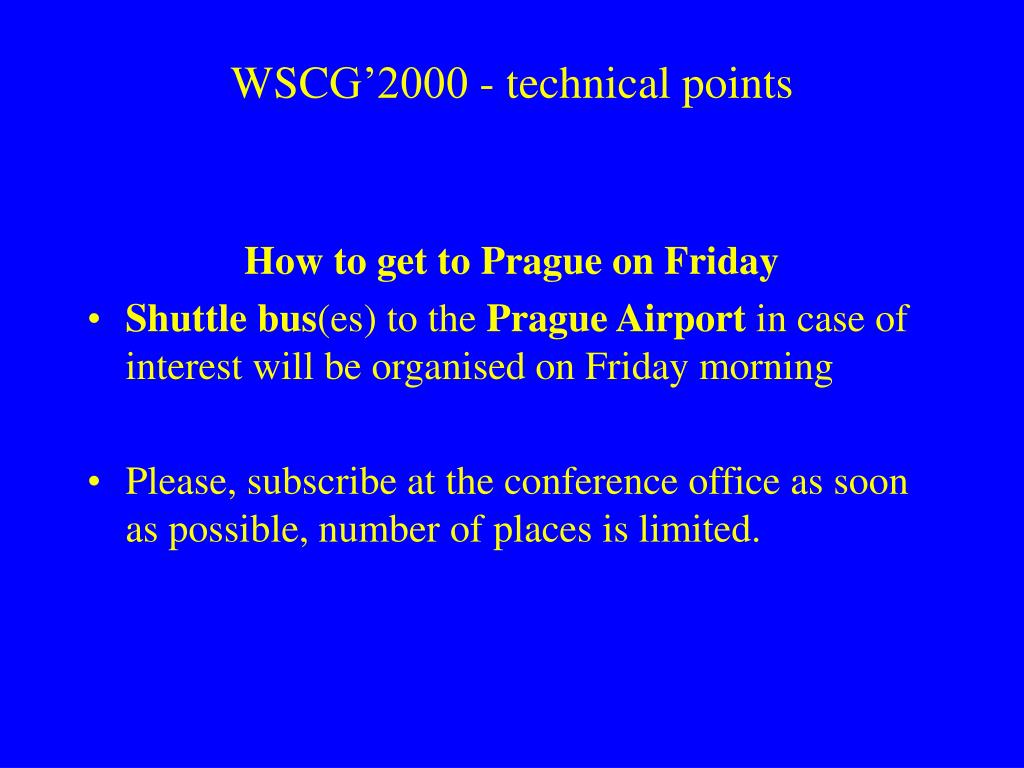 WSCG’2000 - technical points

How to get to Prague on Friday

• Shuttle bus(es) to the Prague Airport in case of interest will be organised on Friday morning

• Please, subscribe at the conference office as soon as possible, number of places is limited.